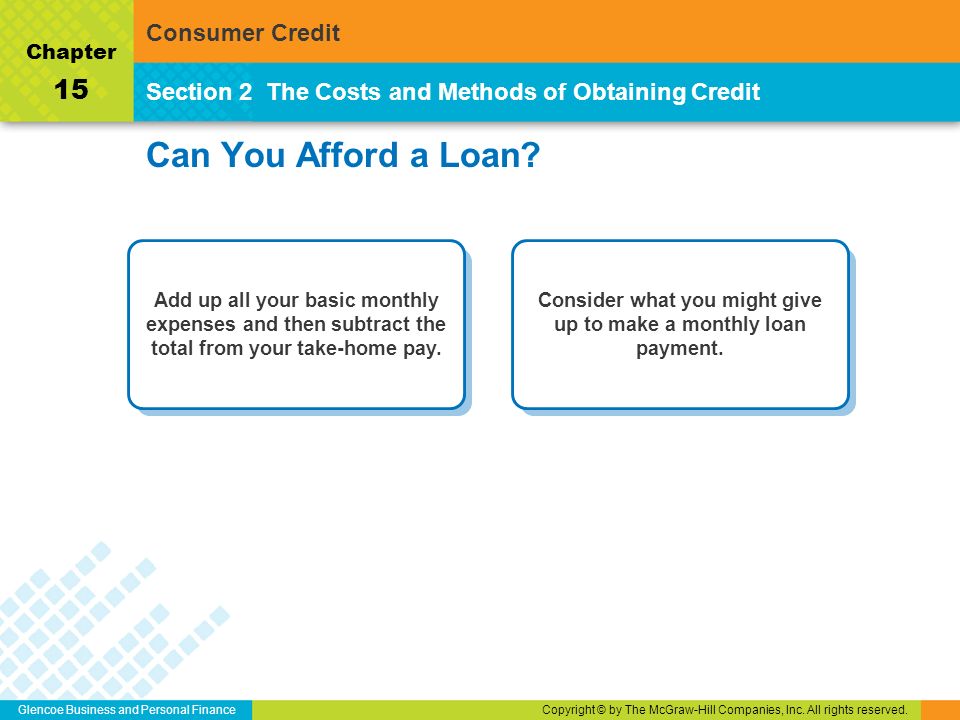 Chapter
15

Consumer Credit

Section 2 The Costs and Methods of Obtaining Credit

Can You Afford a Loan?

Add up all your basic monthly expenses and then subtract the total from your take-home pay.

Consider what you might give up to make a monthly loan payment.

Glencoe Business and Personal Finance

Copyright © by The McGraw-Hill Companies, Inc. All rights reserved.